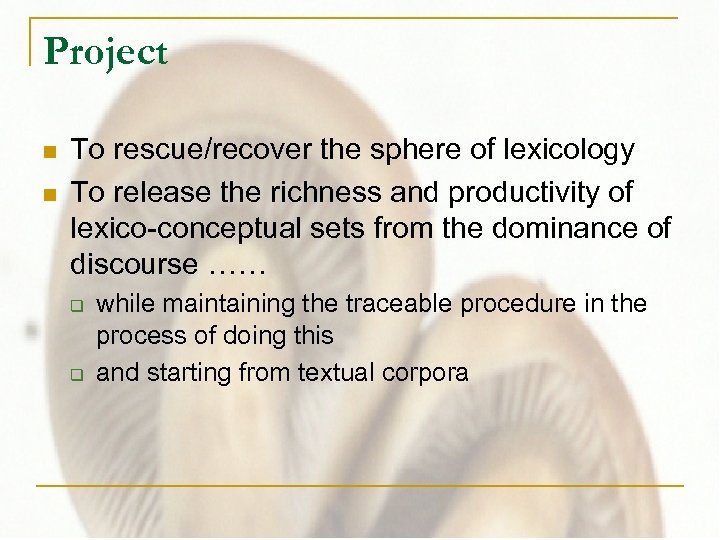 Project

- To rescue/recover the sphere of lexicology
- To release the richness and productivity of lexico-conceptual sets from the dominance of discourse ……
  - while maintaining the traceable procedure in the process of doing this
  - and starting from textual corpora